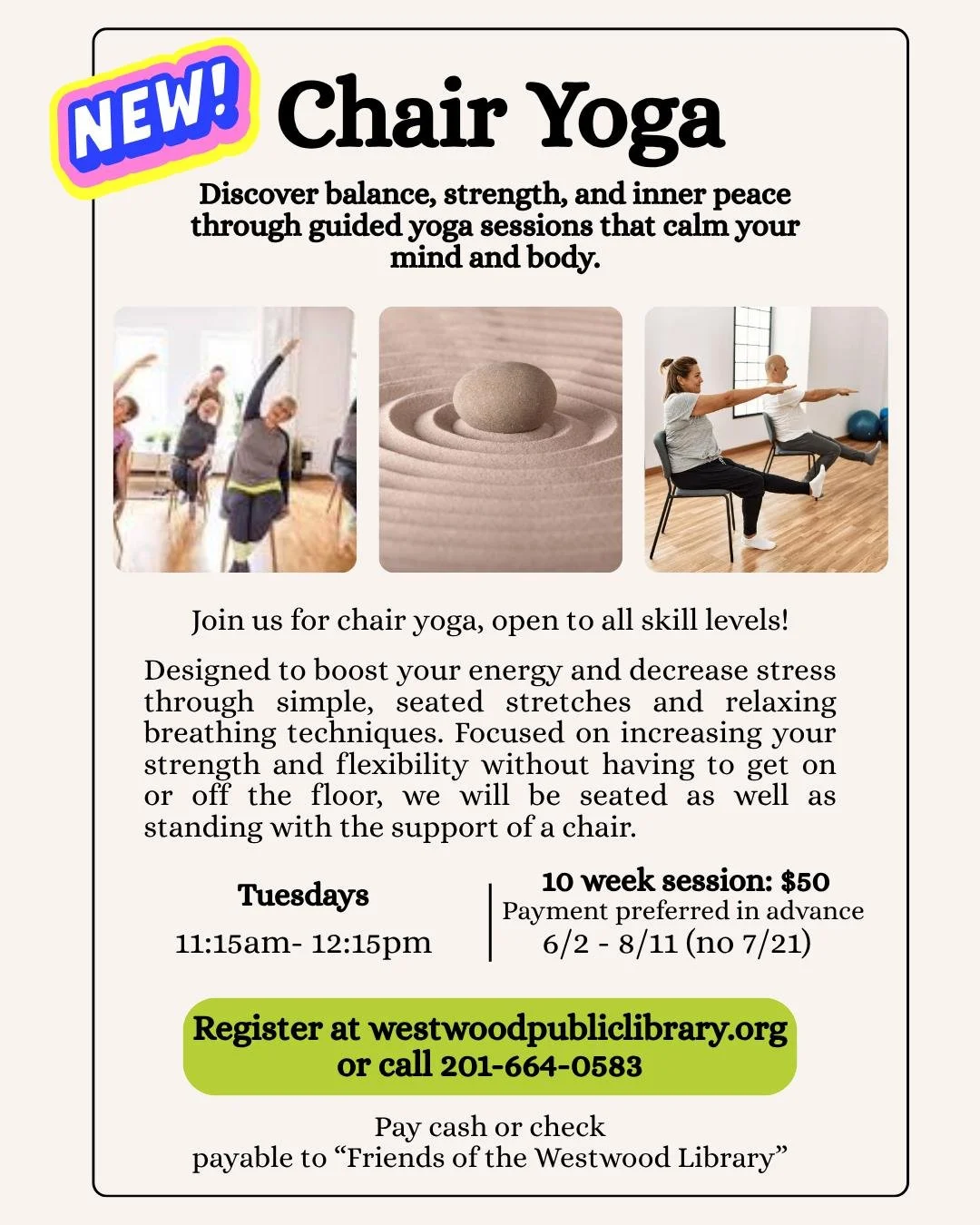 NEW!

Chair Yoga

Discover balance, strength, and inner peace through guided yoga sessions that calm your mind and body.

Join us for chair yoga, open to all skill levels!

Designed to boost your energy and decrease stress through simple, seated stretches and relaxing breathing techniques. Focused on increasing your strength and flexibility without having to get on or off the floor, we will be seated as well as standing with the support of a chair.

Tuesdays
11:15am- 12:15pm

10 week session: $50
Payment preferred in advance
6/2 - 8/11 (no 7/21)

Register at westwoodpubliclibrary.org or call 201-664-0583

Pay cash or check payable to “Friends of the Westwood Library”